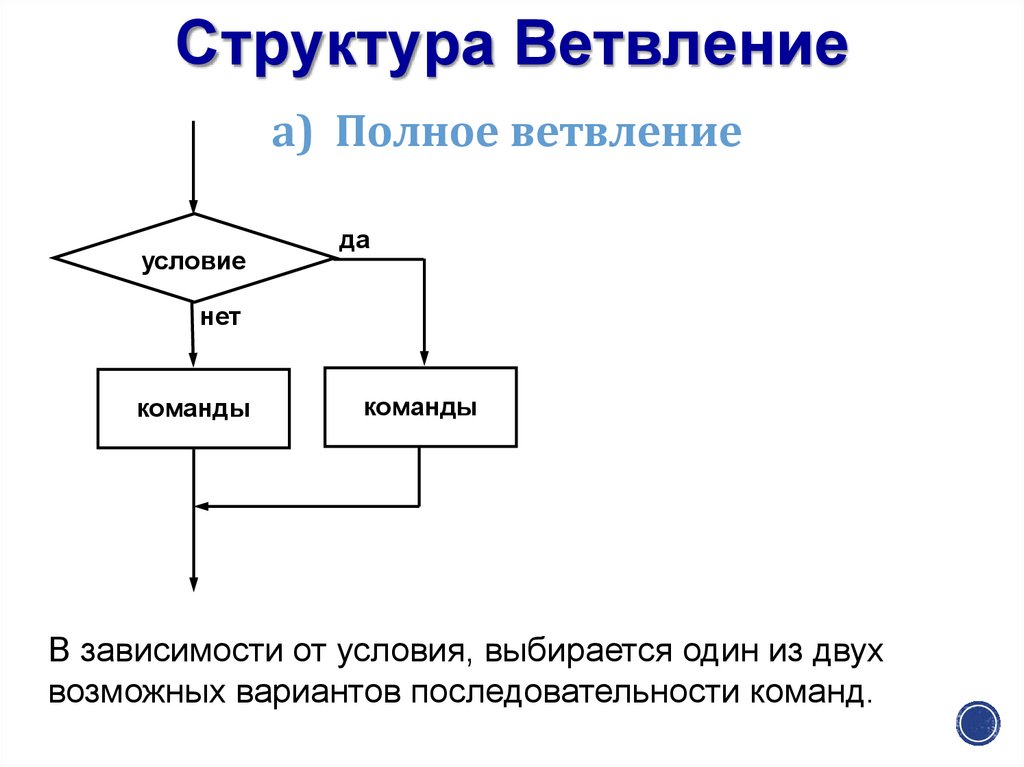 Структура Ветвление

а) Полное ветвление

условие

да

нет

команды

команды

В зависимости от условия, выбирается один из двух возможных вариантов последовательности команд.